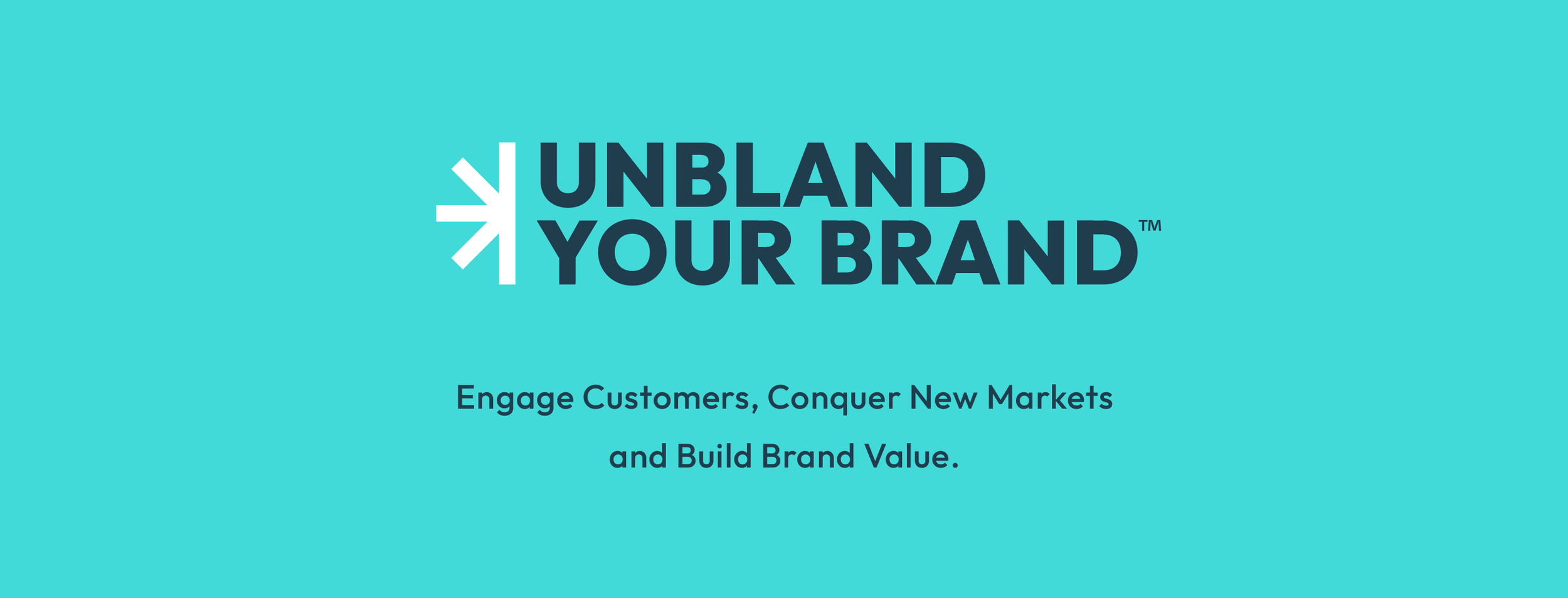 UNBLAND
YOUR BRAND™

Engage Customers, Conquer New Markets and Build Brand Value.